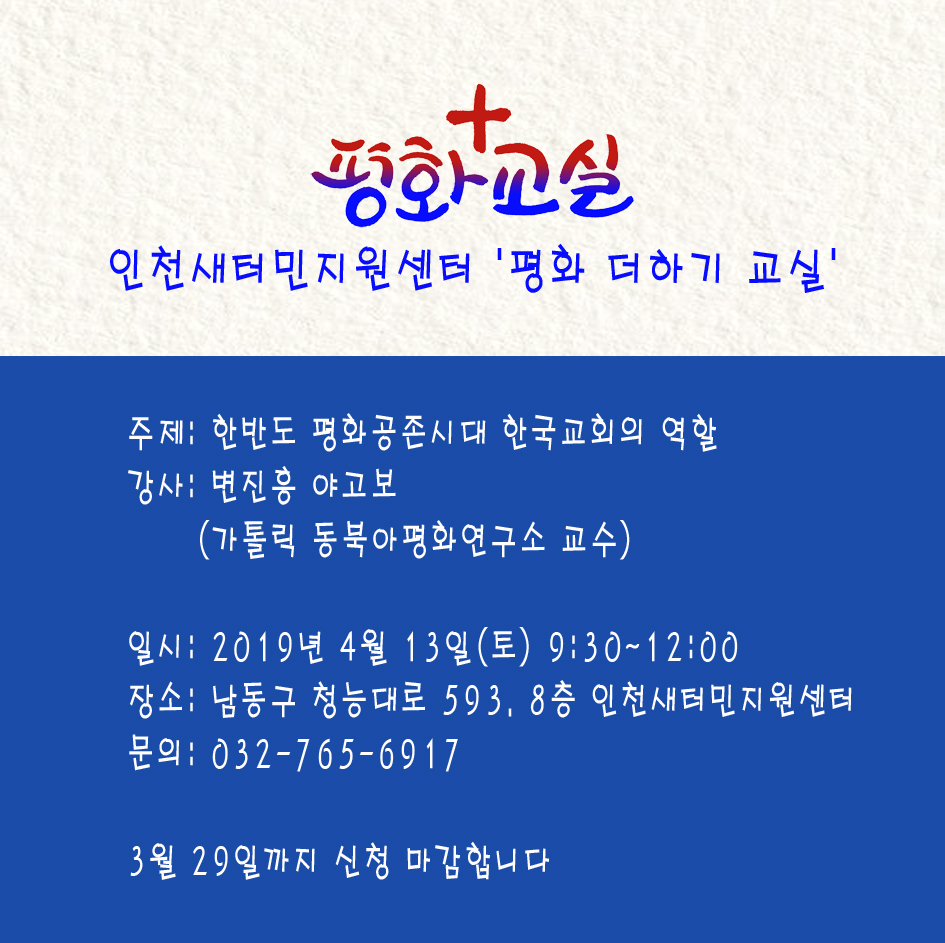 평화+교실

인천새터민지원센터 '평화 더하기 교실'

주제: 한반도 평화공존시대 한국교회의 역할
강사: 변진흥 야고보
(가톨릭 동북아평화연구소 교수)

일시: 2019년 4월 13일(토) 9:30~12:00
장소: 남동구 청능대로 593, 8층 인천새터민지원센터
문의: 032-765-6917

3월 29일까지 신청 마감합니다